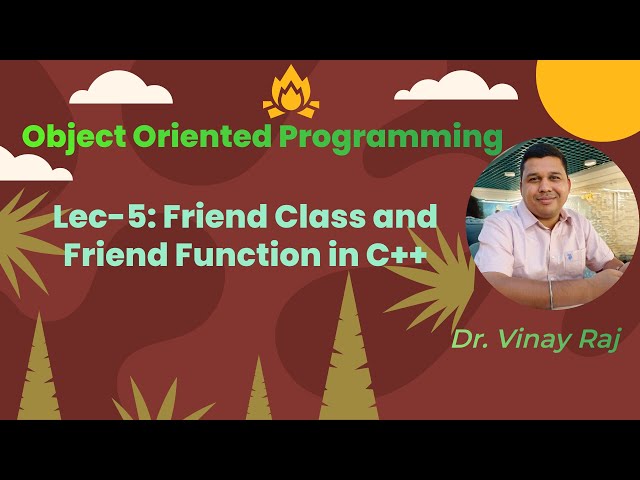 Object Oriented Programming

Lec-5: Friend Class and Friend Function in C++

Dr. Vinay Raj